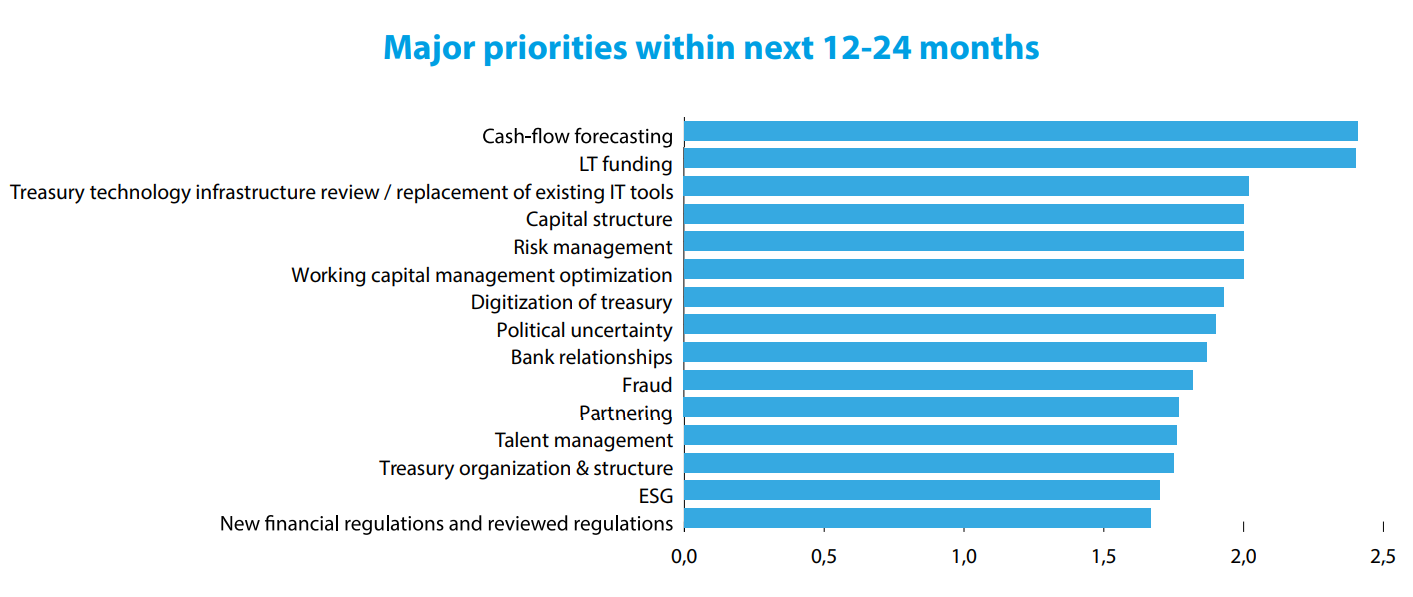 Major priorities within next 12-24 months

Cash-flow forecasting
LT funding
Treasury technology infrastructure review / replacement of existing IT tools
Capital structure
Risk management
Working capital management optimization
Digitization of treasury
Political uncertainty
Bank relationships
Fraud
Partnering
Talent management
Treasury organization & structure
ESG
New financial regulations and reviewed regulations

0,0
0,5
1,0
1,5
2,0
2,5